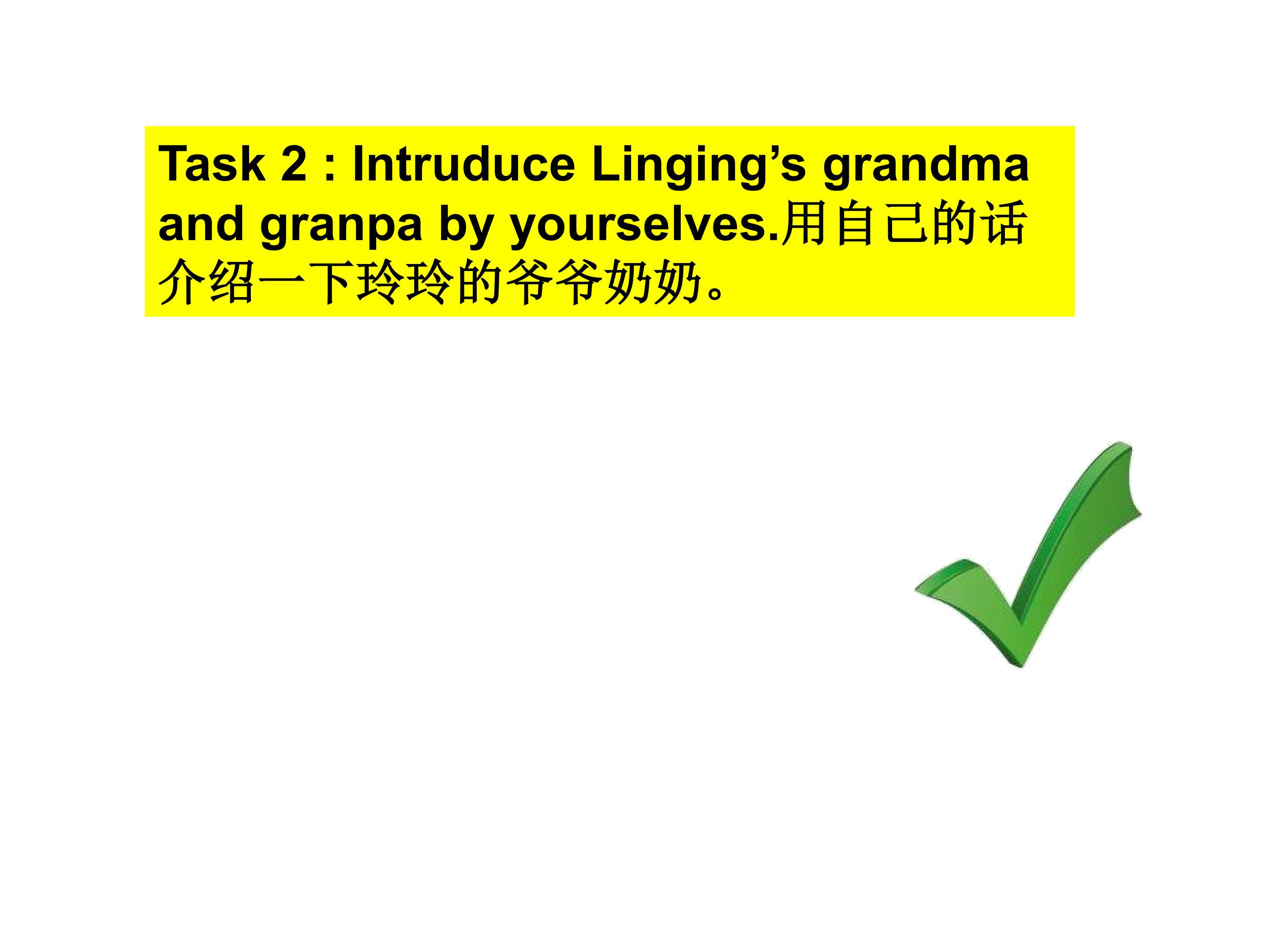 Task 2 : Intruduce Linging’s grandma and granpa by yourselves.用自己的话介绍一下玲玲的爷爷奶奶。